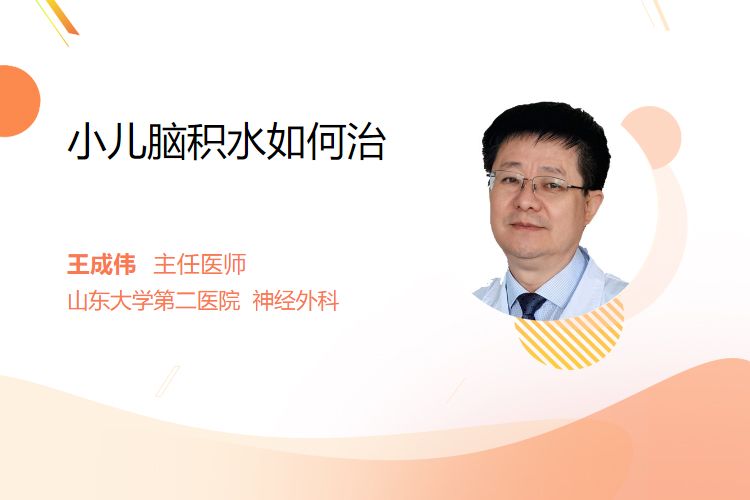 小儿脑积水如何治

王成伟 主任医师
山东大学第二医院 神经外科